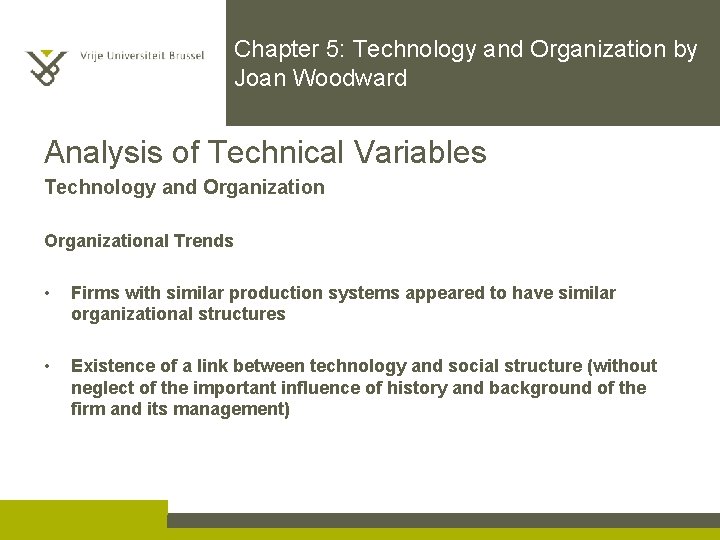 Vrije Universiteit Brussel

Chapter 5: Technology and Organization by Joan Woodward

Analysis of Technical Variables
Technology and Organization

Organizational Trends

• Firms with similar production systems appeared to have similar organizational structures

• Existence of a link between technology and social structure (without neglect of the important influence of history and background of the firm and its management)